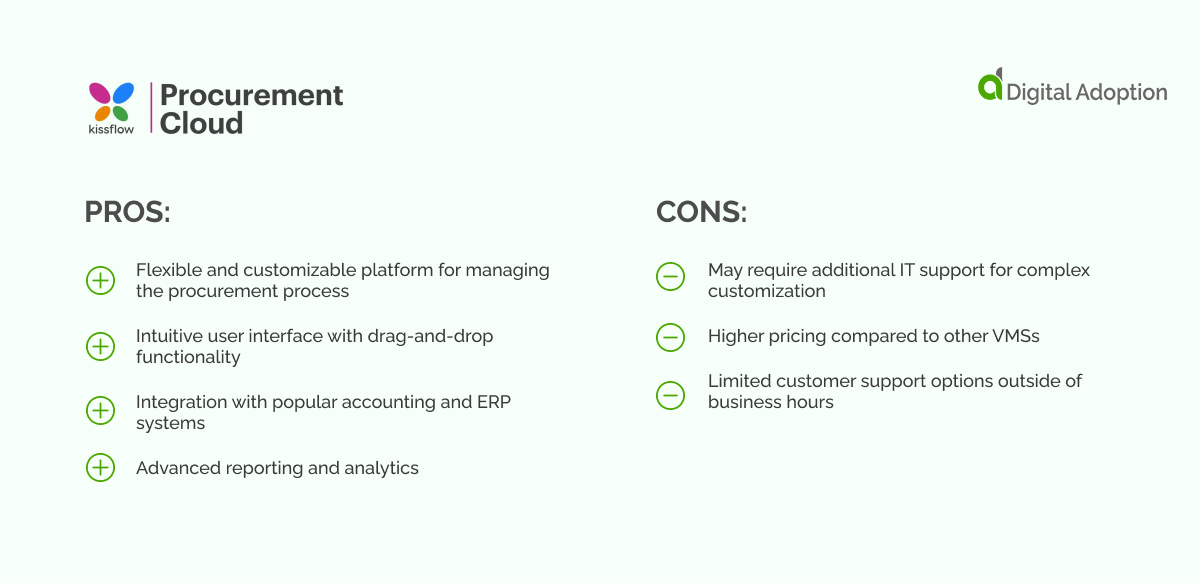 kissflow

Procurement Cloud

Digital Adoption

PROS:

Flexible and customizable platform for managing the procurement process

Intuitive user interface with drag-and-drop functionality

Integration with popular accounting and ERP systems

Advanced reporting and analytics

CONS:

May require additional IT support for complex customization

Higher pricing compared to other VMSs

Limited customer support options outside of business hours